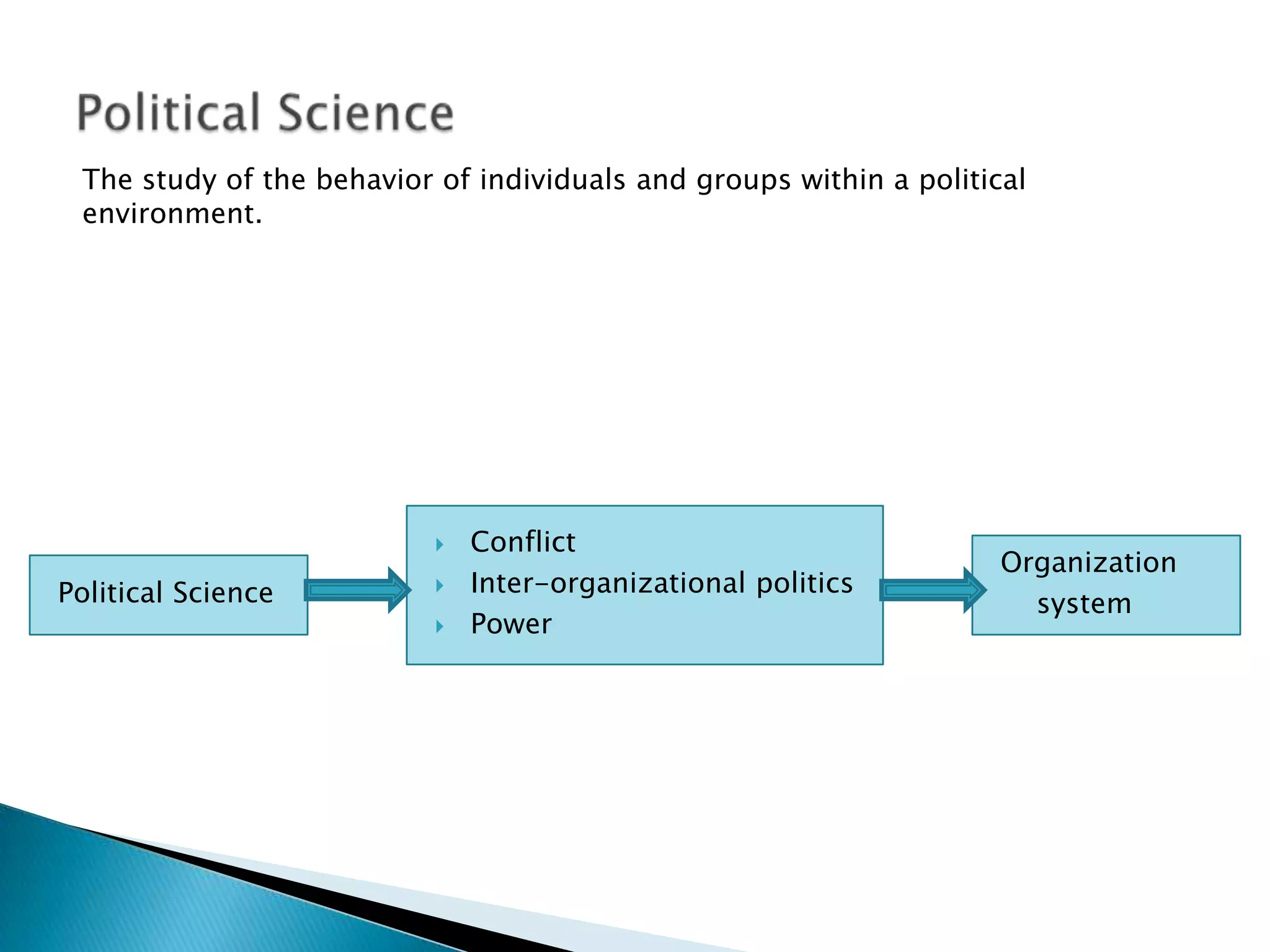 Political Science

The study of the behavior of individuals and groups within a political environment.

Political Science

Conflict
Inter-organizational politics
Power

Organization system